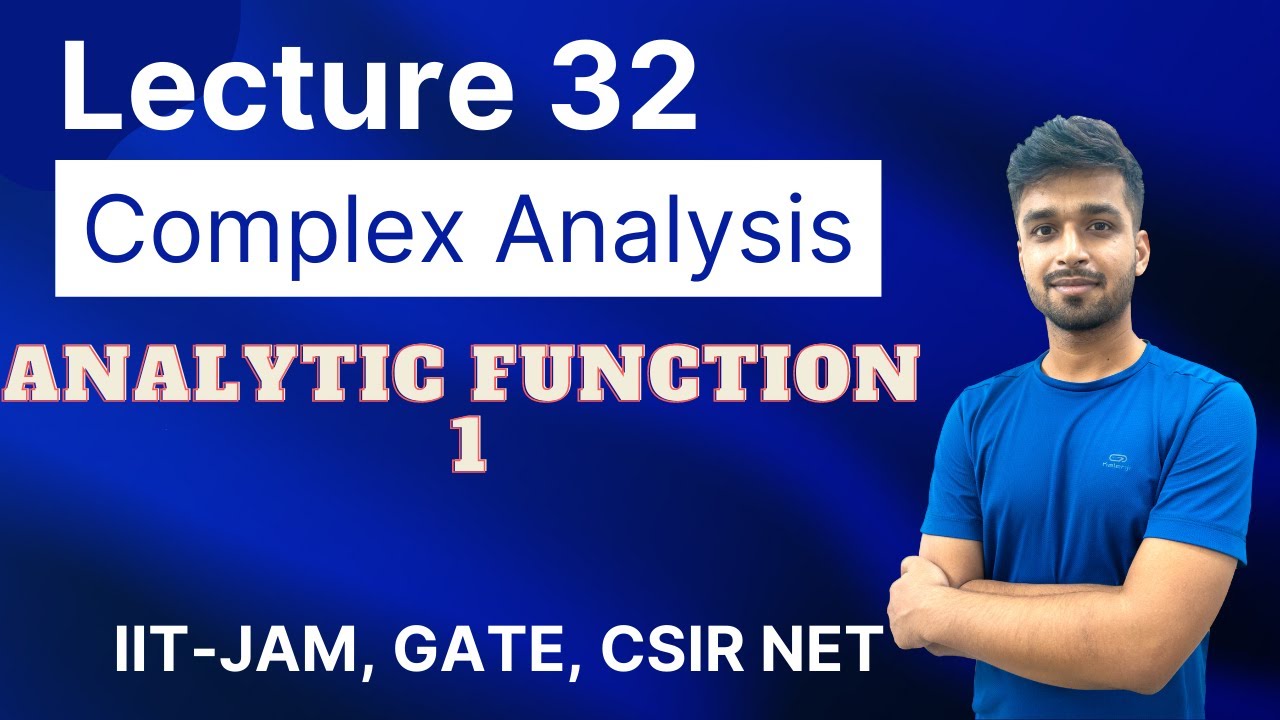 Lecture 32

Complex Analysis

ANALYTIC FUNCTION
1

IIT-JAM, GATE, CSIR NET